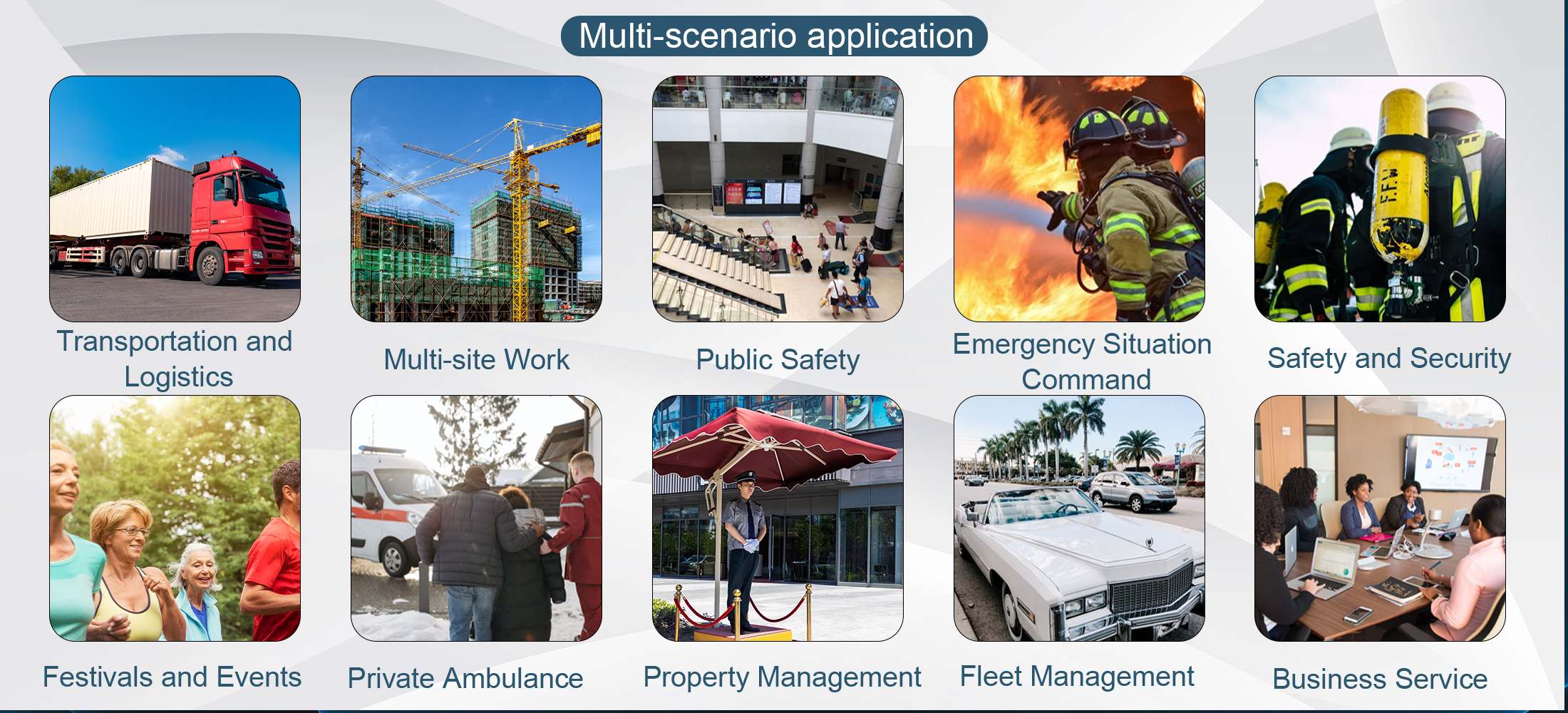 Multi-scenario application

Transportation and Logistics

Multi-site Work

Public Safety

Emergency Situation Command

Safety and Security

Festivals and Events

Private Ambulance

Property Management

Fleet Management

Business Service